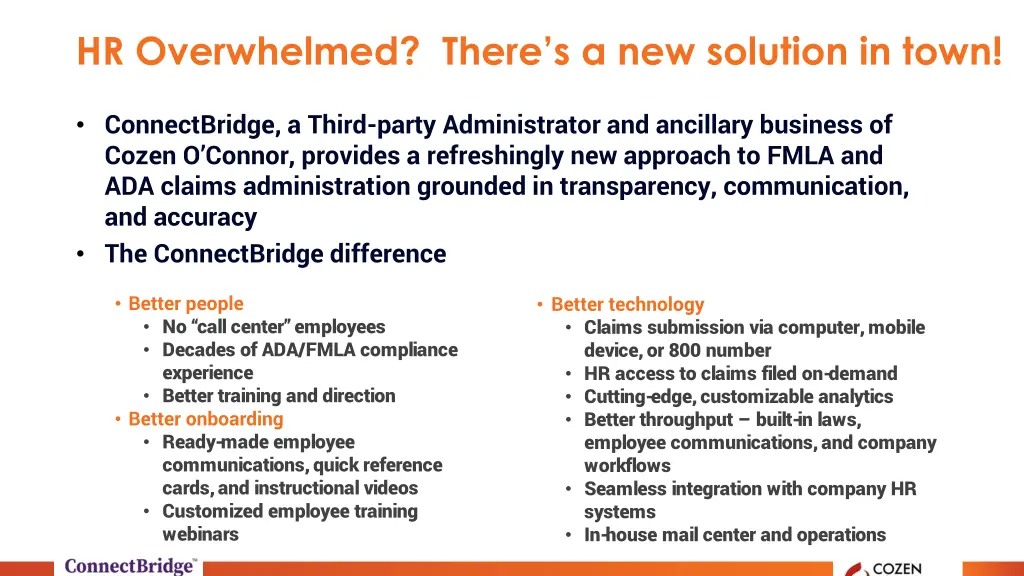 HR Overwhelmed? There's a new solution in town!

• ConnectBridge, a Third-party Administrator and ancillary business of Cozen O'Connor, provides a refreshingly new approach to FMLA and ADA claims administration grounded in transparency, communication, and accuracy
• The ConnectBridge difference

• Better people
• No "call center" employees
• Decades of ADA/FMLA compliance experience
• Better training and direction
• Better onboarding
• Ready-made employee communications, quick reference cards, and instructional videos
• Customized employee training webinars

• Better technology
• Claims submission via computer, mobile device, or 800 number
• HR access to claims filed on-demand
• Cutting-edge, customizable analytics
• Better throughput – built-in laws, employee communications, and company workflows
• Seamless integration with company HR systems
• In-house mail center and operations

ConnectBridge™

COZEN